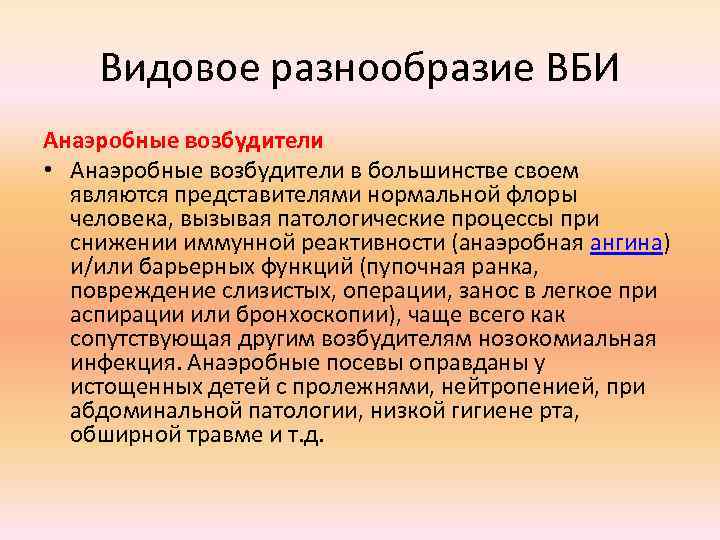 Видовое разнообразие ВБИ

Анаэробные возбудители

• Анаэробные возбудители в большинстве своем являются представителями нормальной флоры человека, вызывая патологические процессы при снижении иммунной реактивности (анаэробная ангина) и/или барьерных функций (пупочная ранка, повреждение слизистых, операции, занос в легкое при аспирации или бронхоскопии), чаще всего как сопутствующая другим возбудителям нозокомиальная инфекция. Анаэробные посевы оправданы у истощенных детей с пролежнями, нейтропенией, при абдоминальной патологии, низкой гигиене рта, обширной травме и т.д.